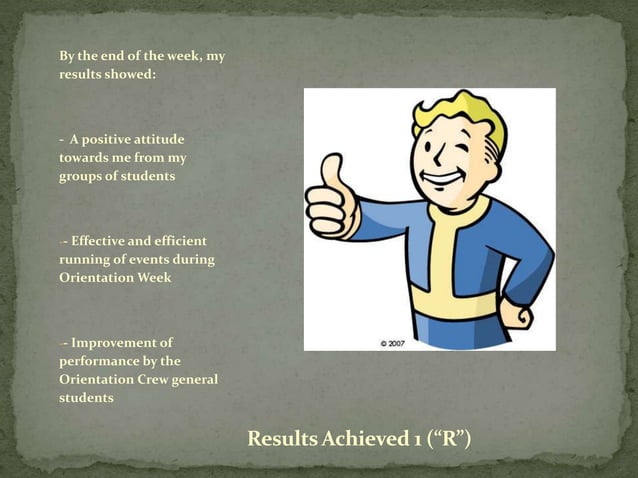 By the end of the week, my results showed:

- A positive attitude towards me from my groups of students

- Effective and efficient running of events during Orientation Week

- Improvement of performance by the Orientation Crew general students

© 2007

Results Achieved 1 ("R")